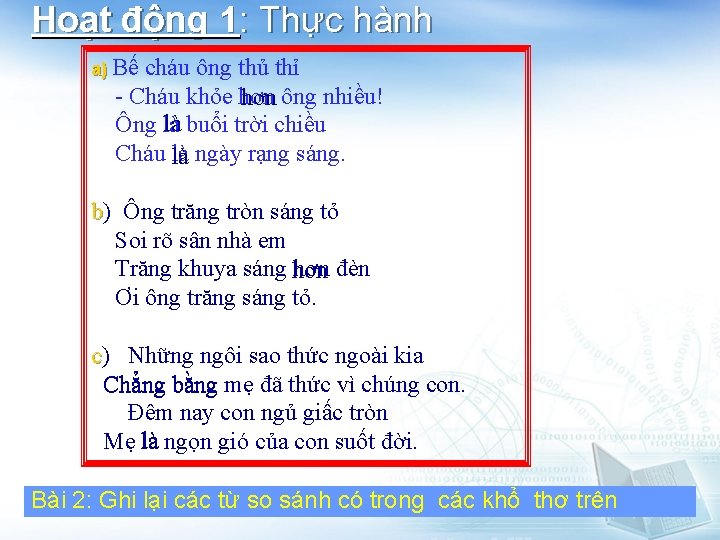 Hoạt động 1: Thực hành

a) Bế cháu ông thủ thỉ
- Cháu khỏe hơn ông nhiều!
Ông là buổi trời chiều
Cháu là ngày rạng sáng.

b) Ông trăng tròn sáng tỏ
Soi rõ sân nhà em
Trăng khuya sáng hơn đèn
Ơi ông trăng sáng tỏ.

c) Những ngôi sao thức ngoài kia
Chẳng bằng mẹ đã thức vì chúng con.
Đêm nay con ngủ giấc tròn
Mẹ là ngọn gió của con suốt đời.

Bài 2: Ghi lại các từ so sánh có trong các khổ thơ trên